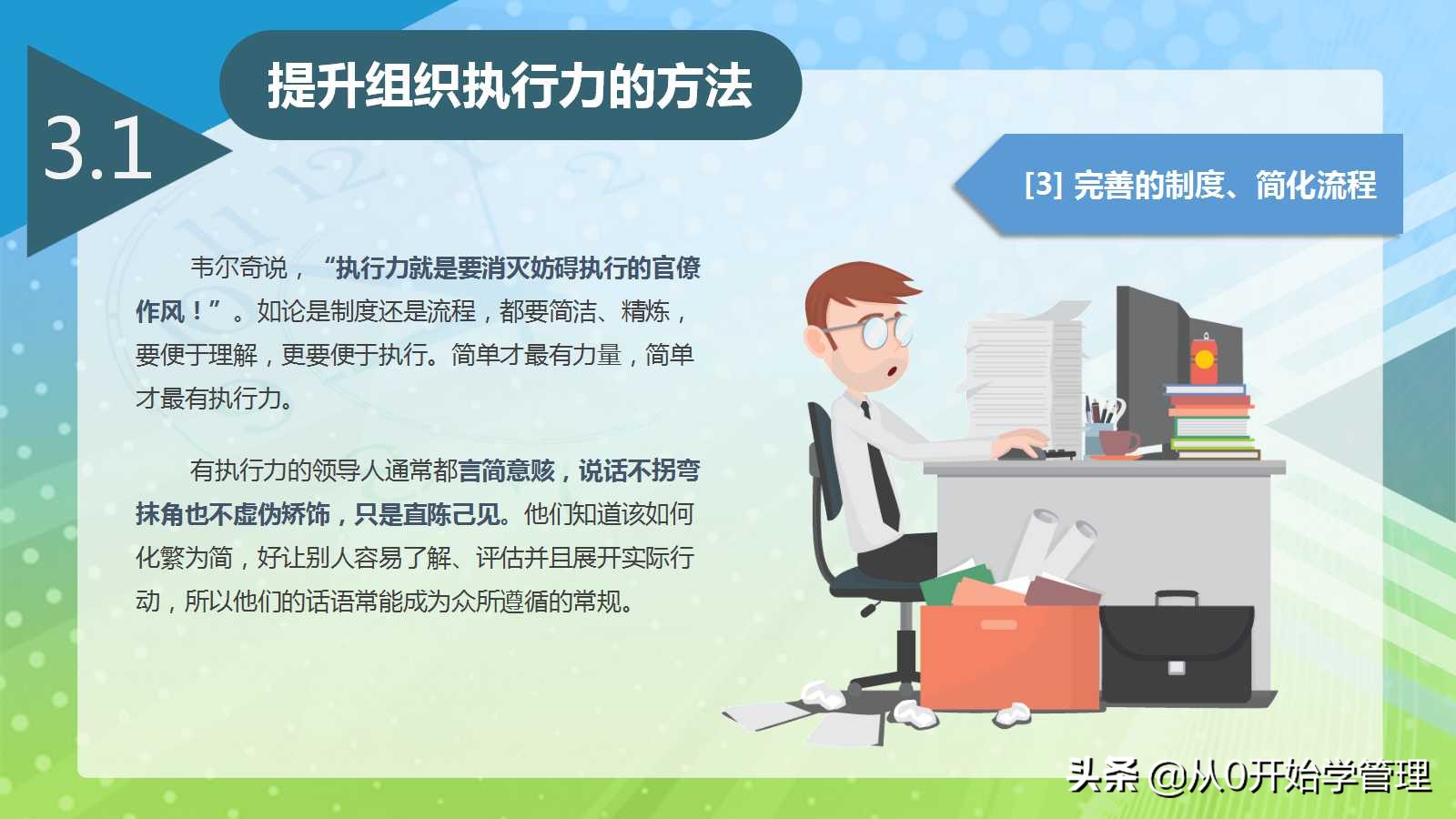 3.1

提升组织执行力的方法

[3] 完善的制度、简化流程

韦尔奇说，“执行力就是要消灭妨碍执行的官僚作风！”。如论是制度还是流程，都要简洁、精炼，要便于理解，更要便于执行。简单才最有力量，简单才最有执行力。

有执行力的领导人通常都言简意赅，说话不拐弯抹角也不虚伪矫饰，只是直陈己见。他们知道该如何化繁为简，好让别人容易了解、评估并且展开实际行动，所以他们的话语常能成为众所遵循的常规。

头条 @从0开始学管理